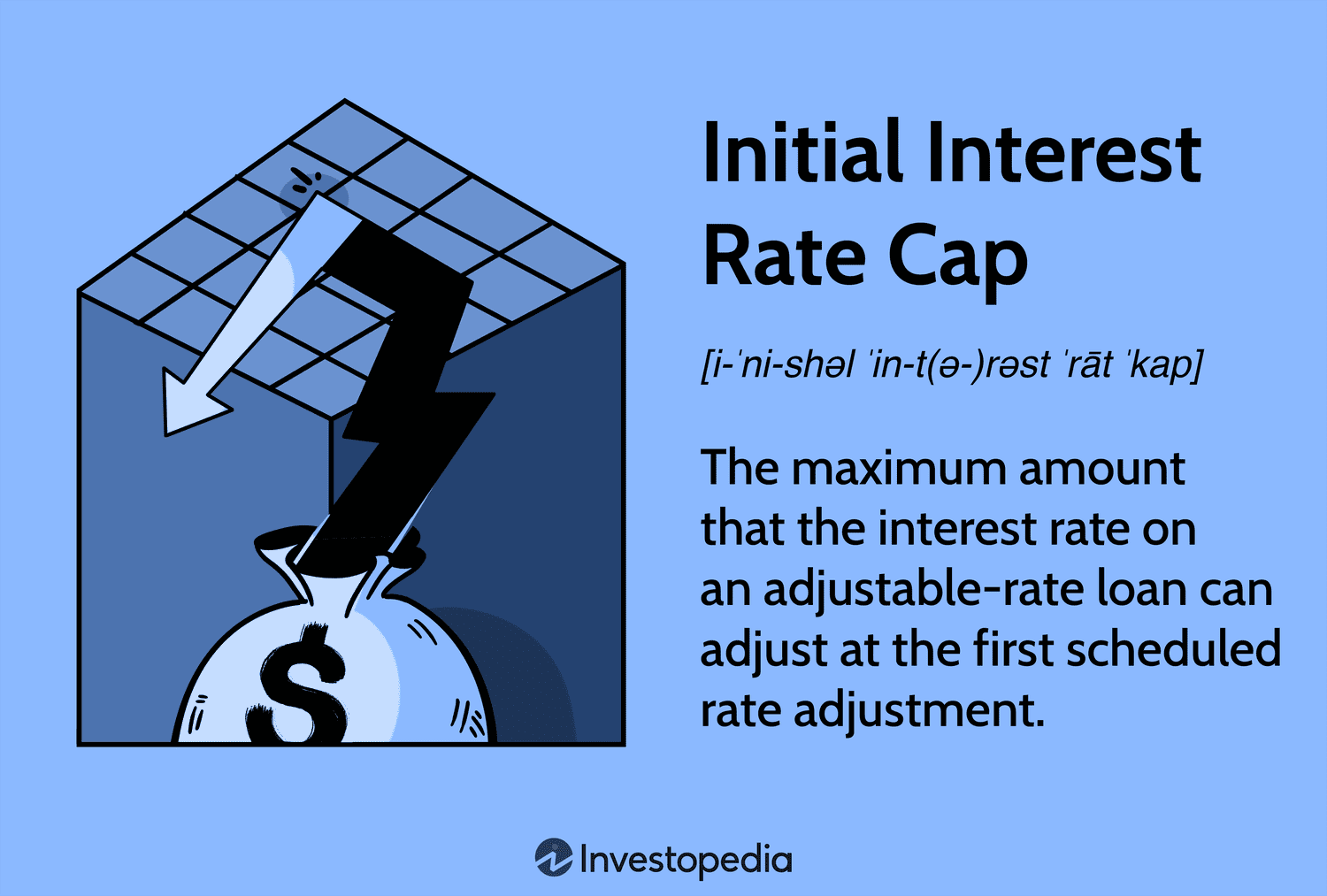 Initial Interest Rate Cap

[i-ˈni-shəl ˈin-t(ə-)rəst ˈrāt ˈkap]

The maximum amount that the interest rate on an adjustable-rate loan can adjust at the first scheduled rate adjustment.

$

Investopedia